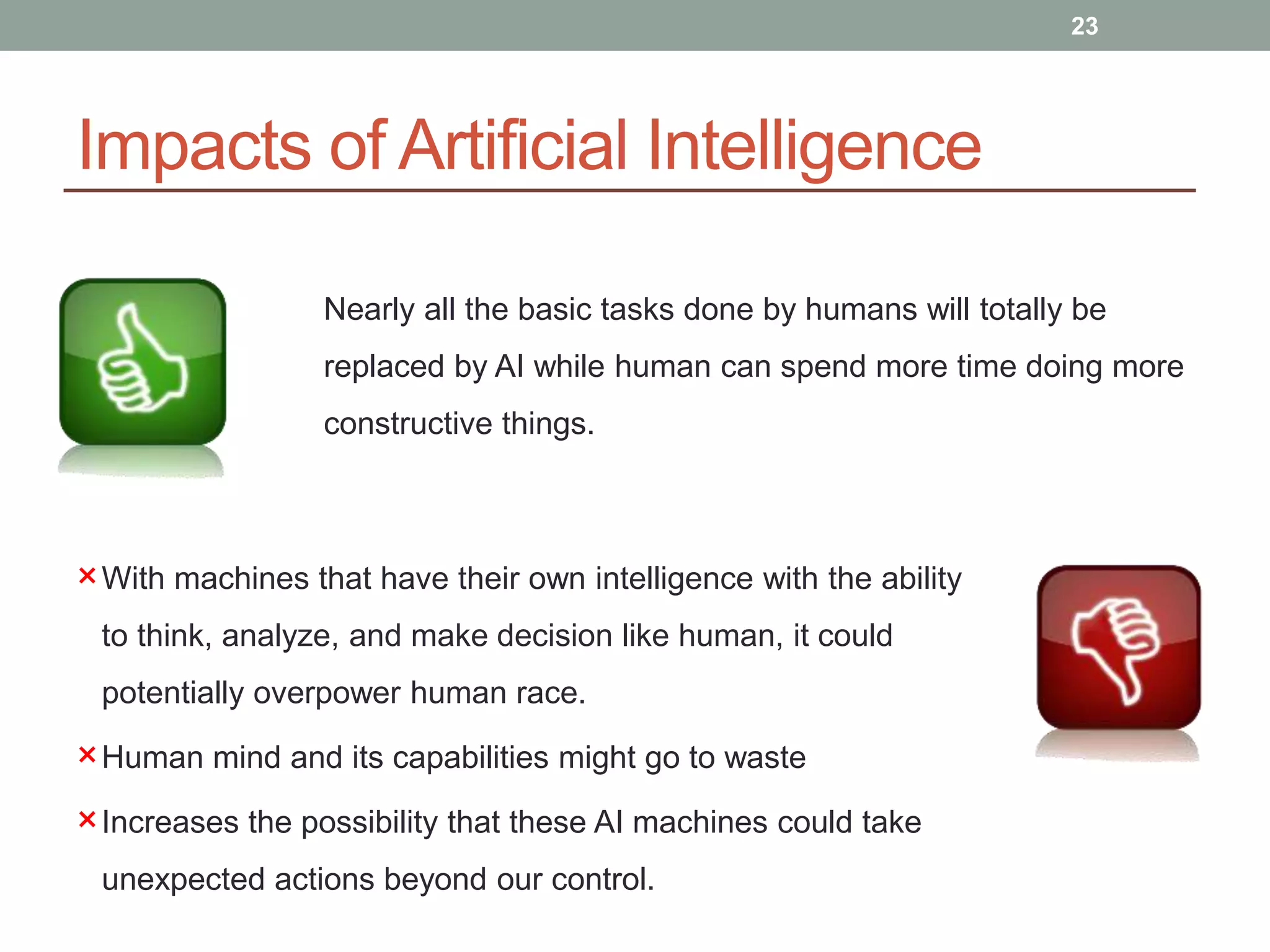 23

Impacts of Artificial Intelligence

Nearly all the basic tasks done by humans will totally be replaced by AI while human can spend more time doing more constructive things.

× With machines that have their own intelligence with the ability to think, analyze, and make decision like human, it could potentially overpower human race.

× Human mind and its capabilities might go to waste

× Increases the possibility that these AI machines could take unexpected actions beyond our control.